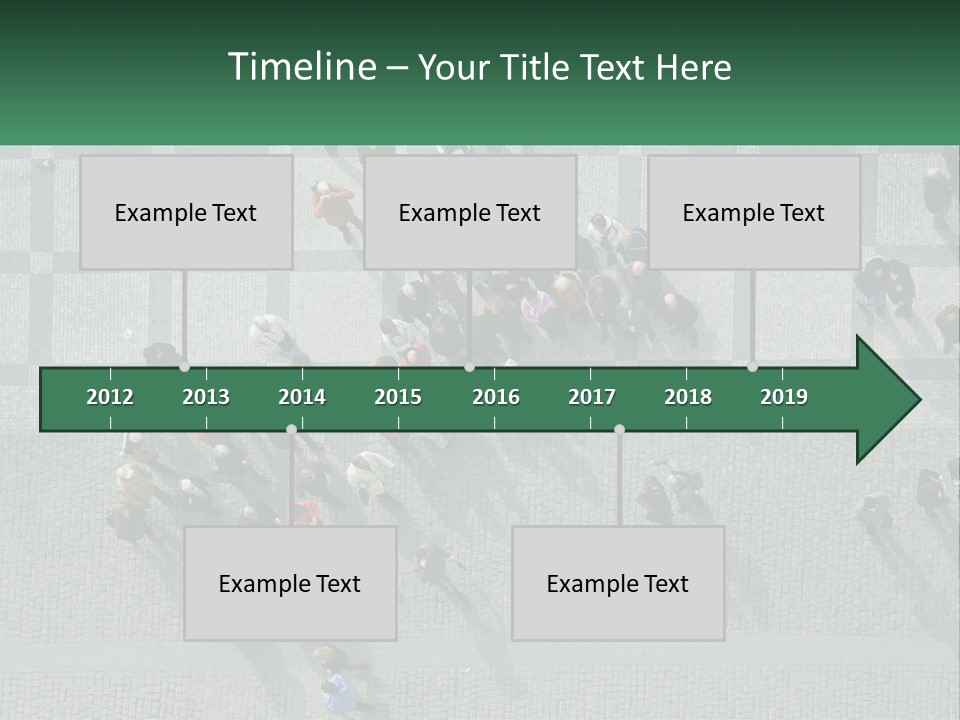 Timeline – Your Title Text Here

Example Text

Example Text

Example Text

2012 2013 2014 2015 2016 2017 2018 2019

Example Text

Example Text